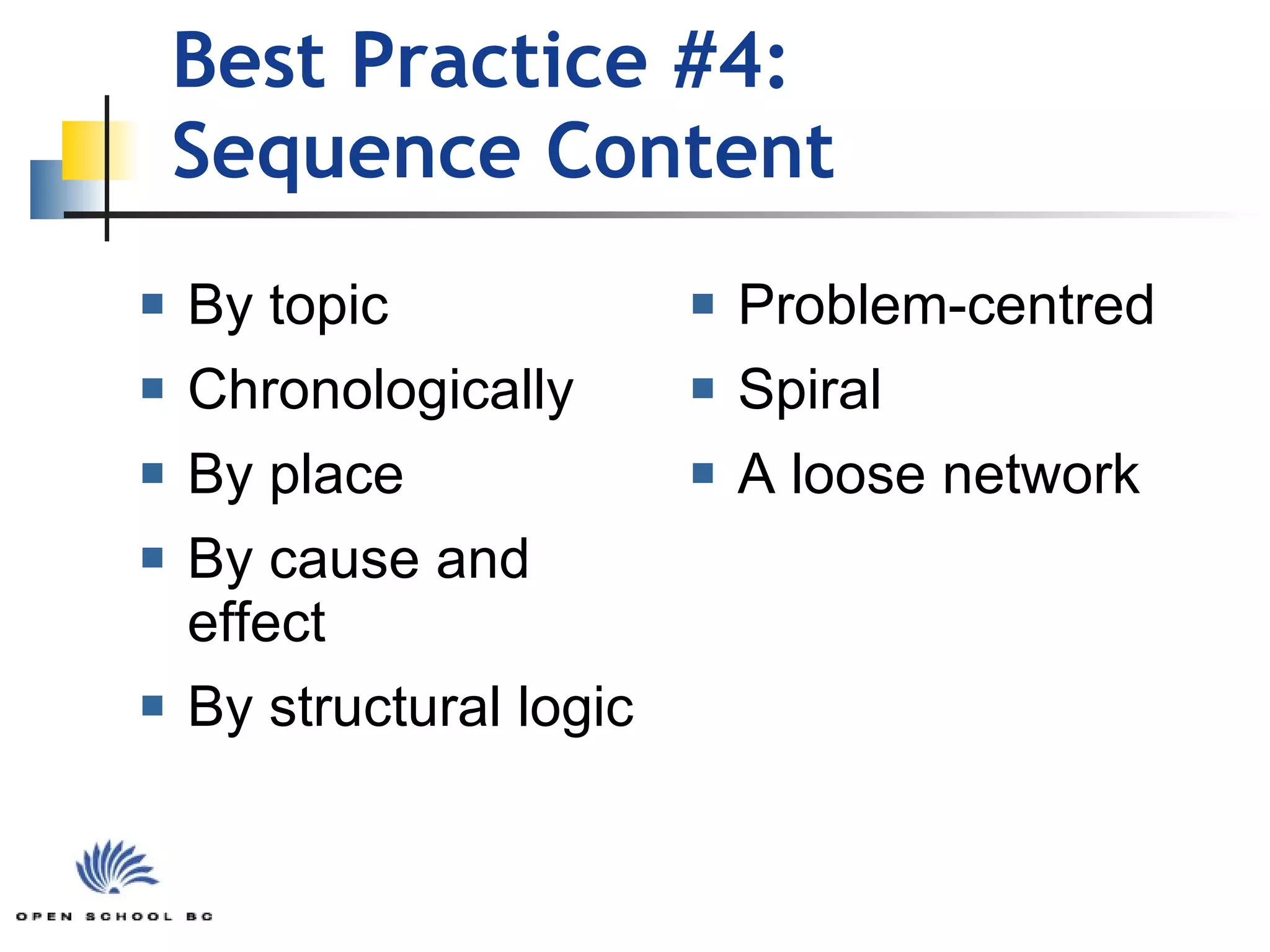 Best Practice #4:
Sequence Content

- By topic
- Chronologically
- By place
- By cause and effect
- By structural logic

- Problem-centred
- Spiral
- A loose network

OPEN SCHOOL BC